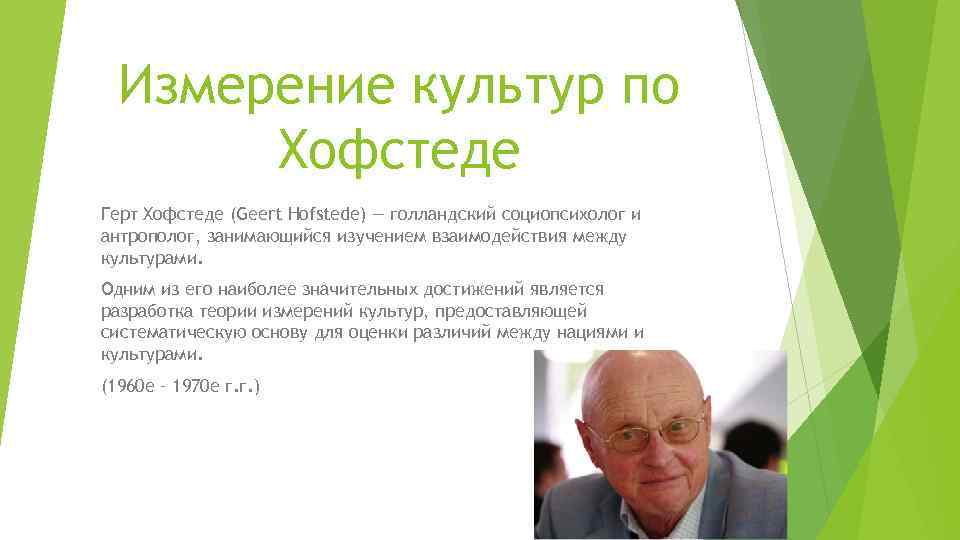 Измерение культур по Хофстеде

Герт Хофстеде (Geert Hofstede) — голландский социопсихолог и антрополог, занимающийся изучением взаимодействия между культурами.

Одним из его наиболее значительных достижений является разработка теории измерений культур, предоставляющей систематическую основу для оценки различий между нациями и культурами.

(1960е – 1970е г.г.)